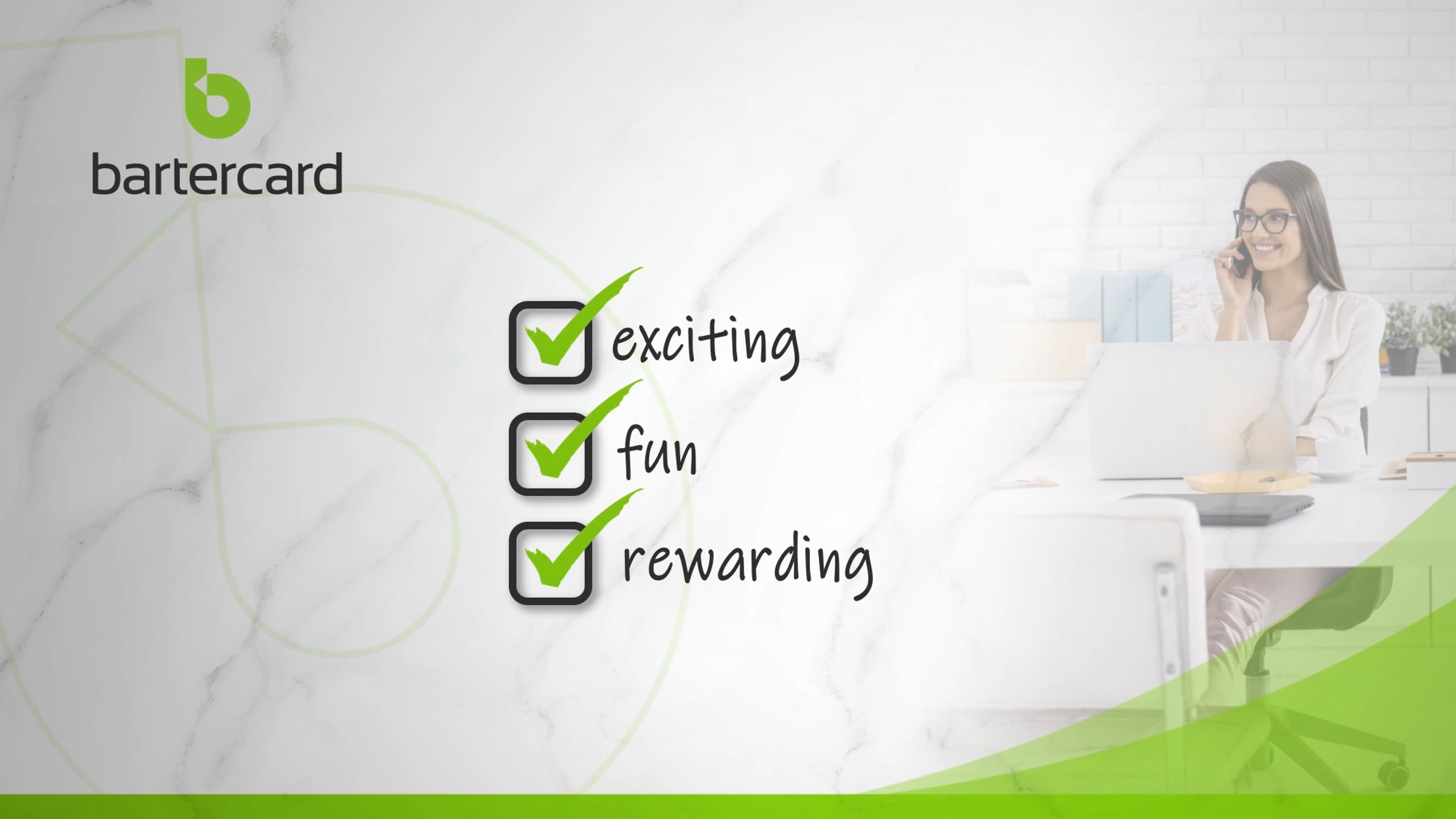 bartercard

exciting

fun

rewarding